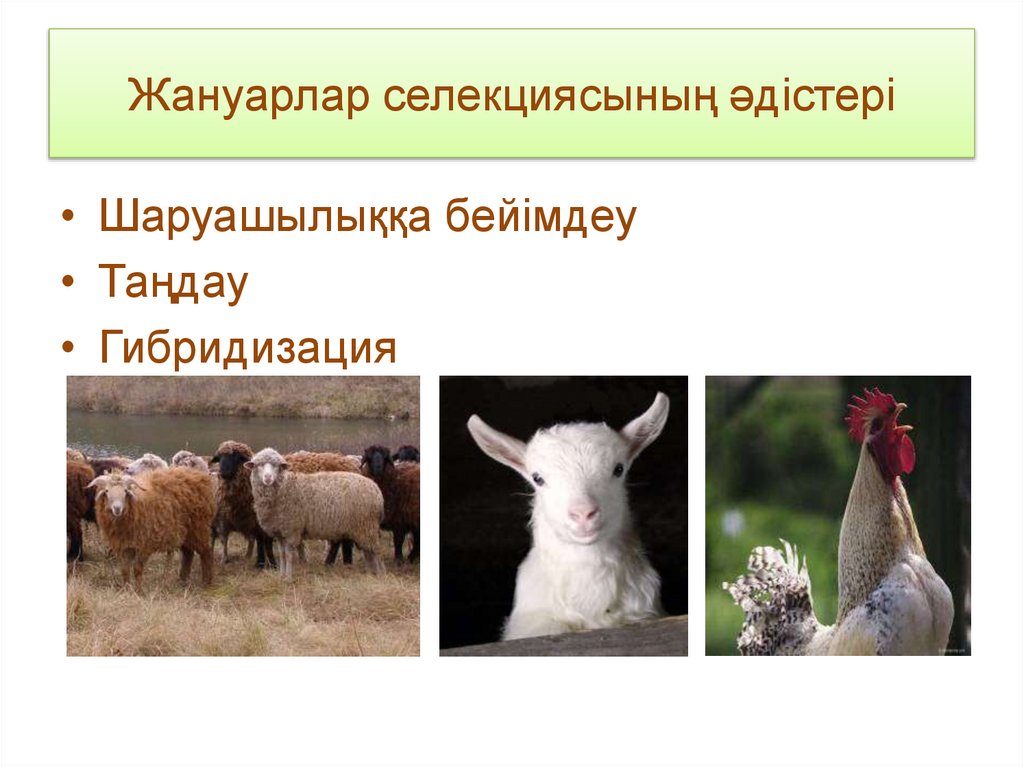 Жануарлар селекциясының әдістері

• Шаруашылыққа бейімдеу
• Таңдау
• Гибридизация